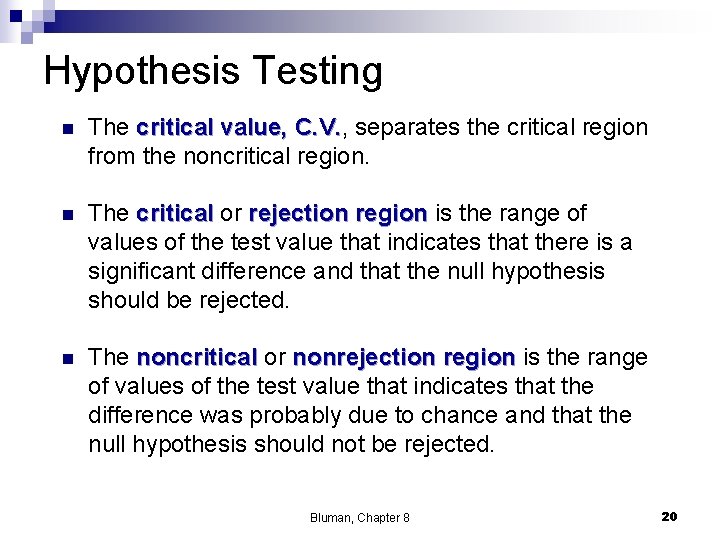 Hypothesis Testing

The critical value, C.V., separates the critical region from the noncritical region.

The critical or rejection region is the range of values of the test value that indicates that there is a significant difference and that the null hypothesis should be rejected.

The noncritical or nonrejection region is the range of values of the test value that indicates that the difference was probably due to chance and that the null hypothesis should not be rejected.

Bluman, Chapter 8

20